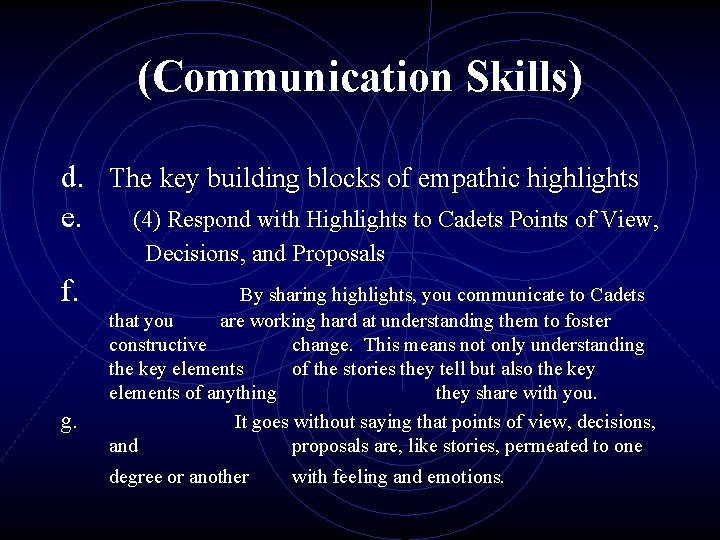 (Communication Skills)

d. The key building blocks of empathic highlights

e. (4) Respond with Highlights to Cadets Points of View, Decisions, and Proposals

f. By sharing highlights, you communicate to Cadets that you are working hard at understanding them to foster constructive change. This means not only understanding the key elements of the stories they tell but also the key elements of anything they share with you.

g. It goes without saying that points of view, decisions, and proposals are, like stories, permeated to one degree or another with feeling and emotions.